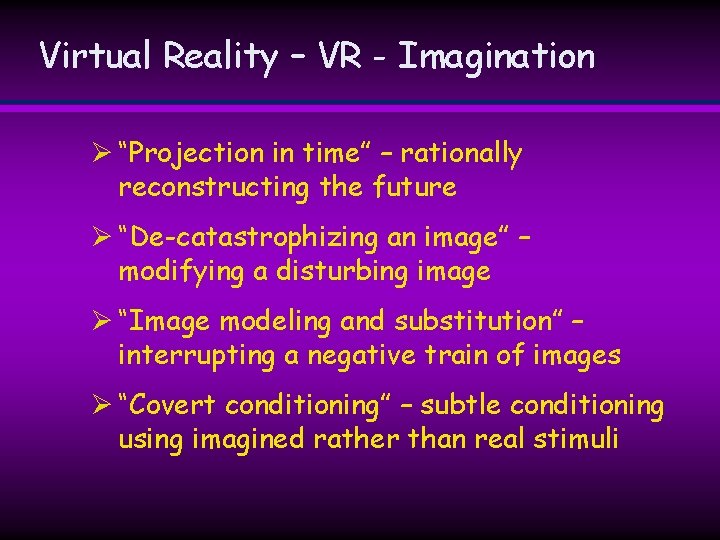 Virtual Reality – VR - Imagination

➢ "Projection in time" – rationally reconstructing the future

➢ "De-catastrophizing an image" – modifying a disturbing image

➢ "Image modeling and substitution" – interrupting a negative train of images

➢ "Covert conditioning" – subtle conditioning using imagined rather than real stimuli